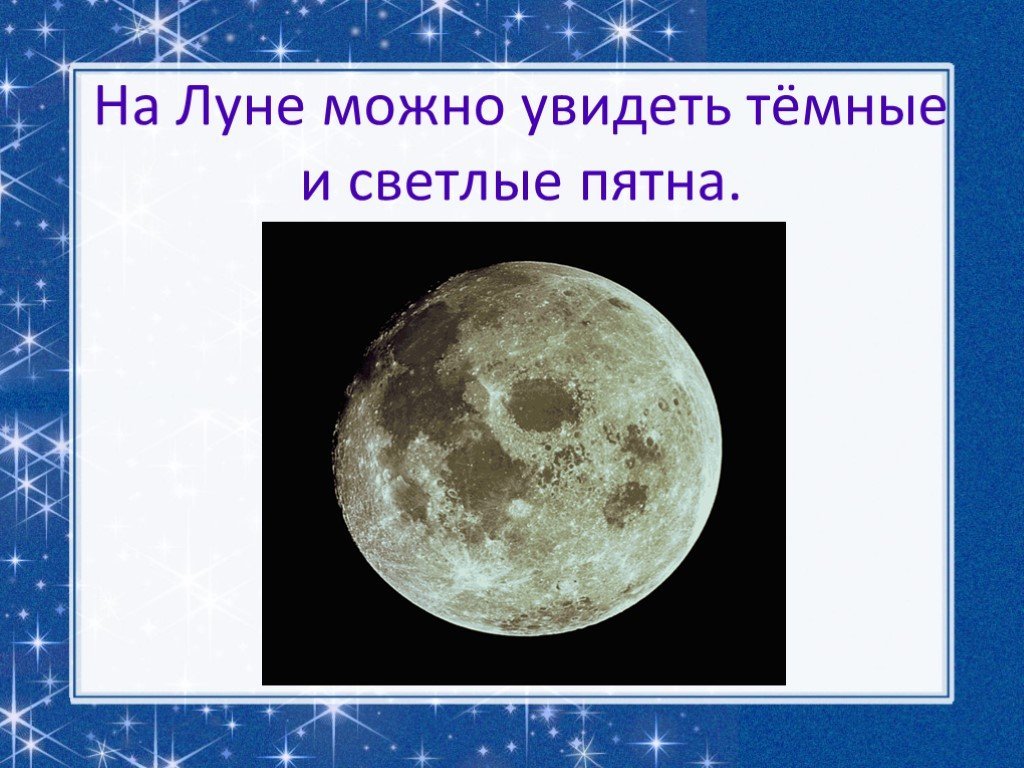 На Луне можно увидеть тёмные и светлые пятна.